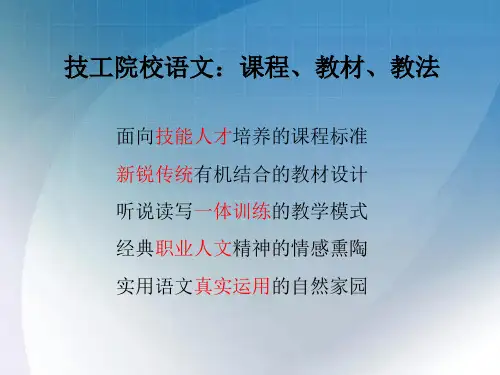 技工院校语文：课程、教材、教法

面向技能人才培养的课程标准

新锐传统有机结合的教材设计

听说读写一体训练的教学模式

经典职业人文精神的情感熏陶

实用语文真实运用的自然家园